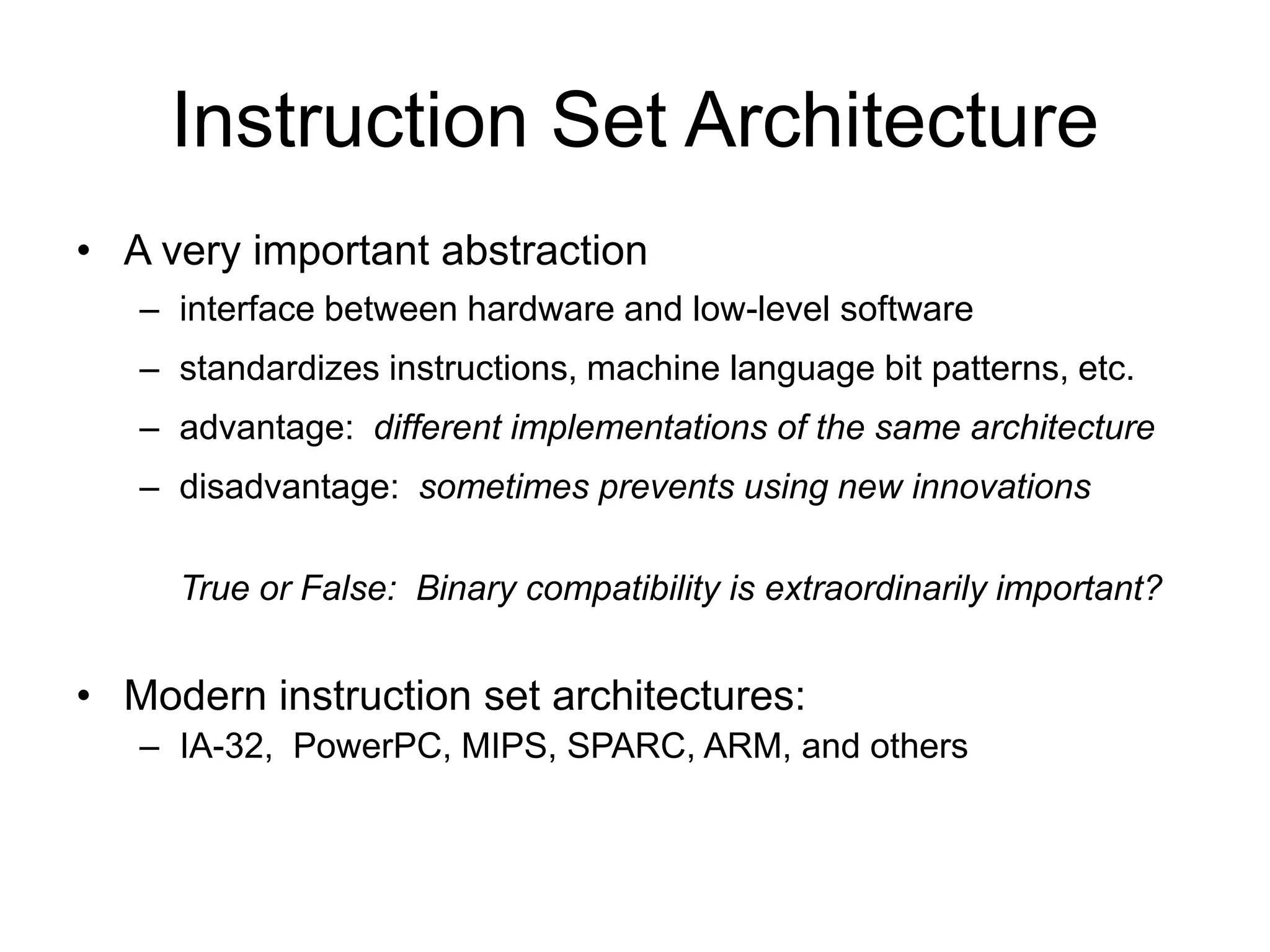 Instruction Set Architecture

• A very important abstraction
– interface between hardware and low-level software
– standardizes instructions, machine language bit patterns, etc.
– advantage: different implementations of the same architecture
– disadvantage: sometimes prevents using new innovations

True or False: Binary compatibility is extraordinarily important?

• Modern instruction set architectures:
– IA-32, PowerPC, MIPS, SPARC, ARM, and others